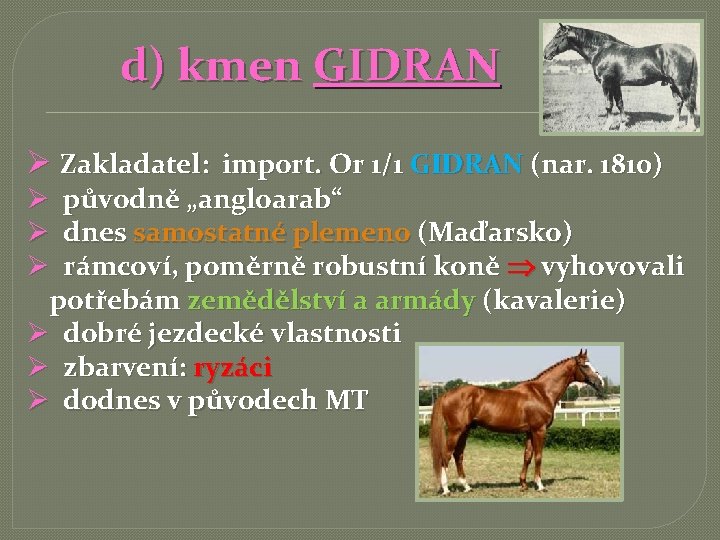 d) kmen GIDRAN

➢ Zakladatel: import. Or 1/1 GIDRAN (nar. 1810)
➢ původně „angloarab“
➢ dnes samostatné plemeno (Maďarsko)
➢ rámcoví, poměrně robustní koně ⇒ vyhovovali potřebám zemědělství a armády (kavalerie)
➢ dobré jezdecké vlastnosti
➢ zbarvení: ryzáci
➢ dodnes v původech MT